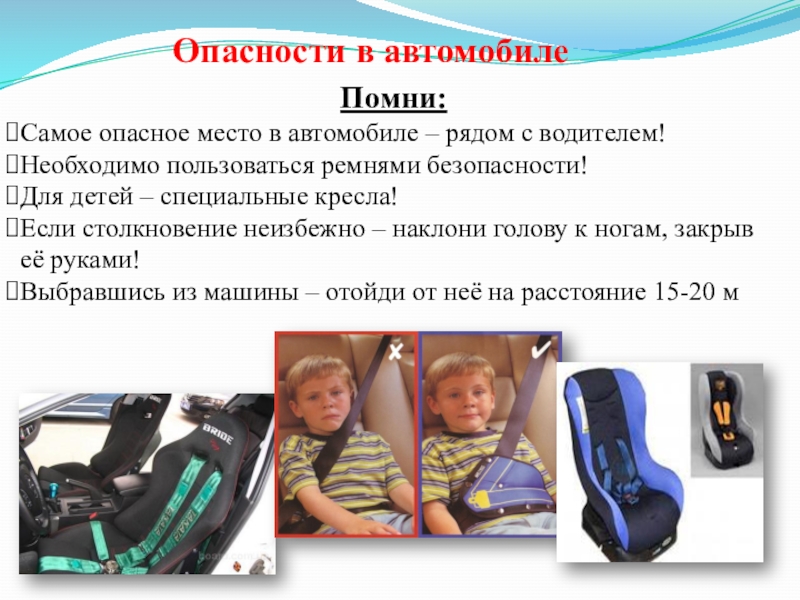 Опасности в автомобиле

Помни:

Самое опасное место в автомобиле – рядом с водителем!

Необходимо пользоваться ремнями безопасности!

Для детей – специальные кресла!

Если столкновение неизбежно – наклони голову к ногам, закрыв её руками!

Выбравшись из машины – отойди от неё на расстояние 15-20 м

BRIDE